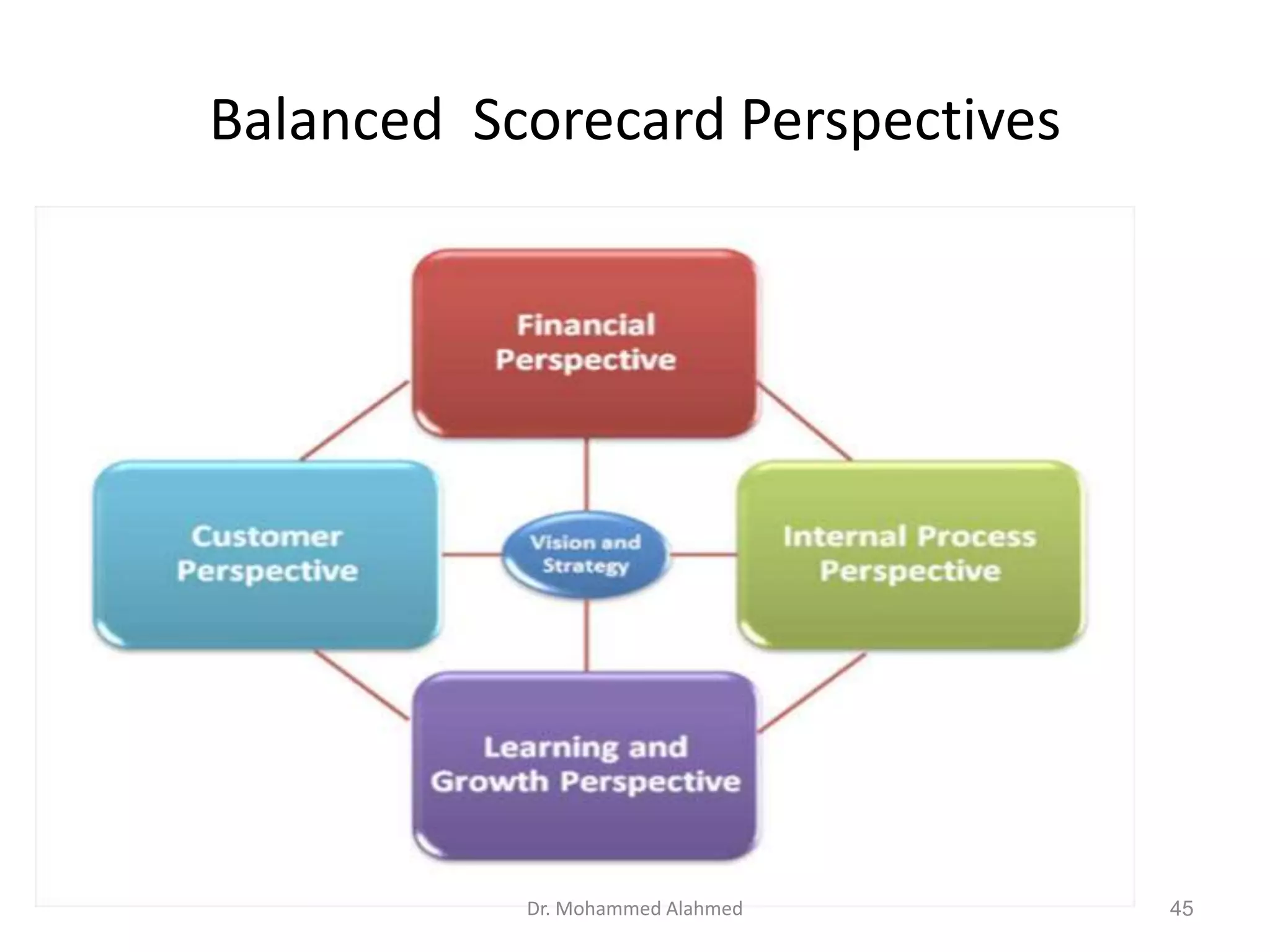 Balanced  Scorecard Perspectives

Financial Perspective

Customer Perspective

Vision and Strategy

Internal Process Perspective

Learning and Growth Perspective

Dr. Mohammed Alahmed

45